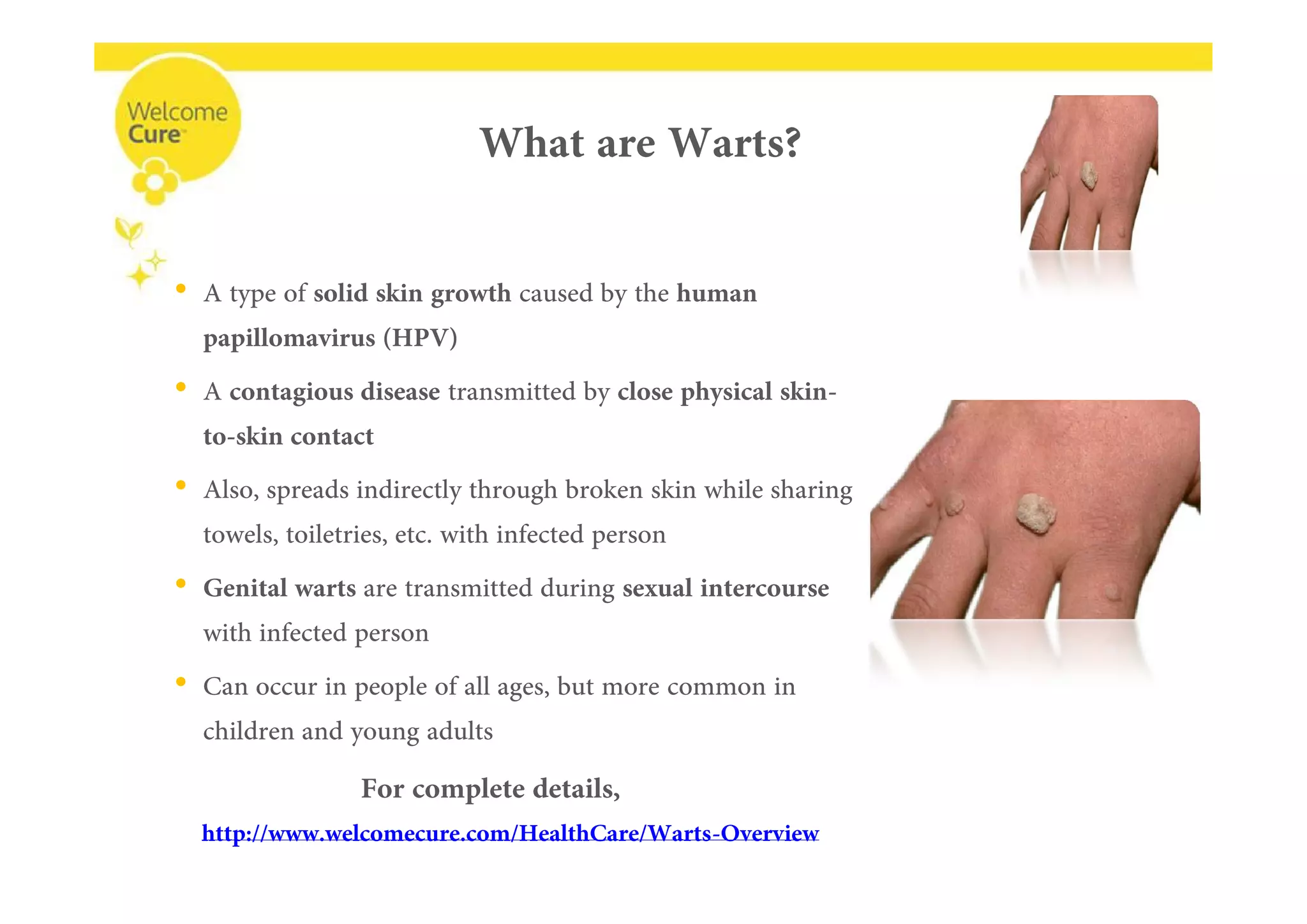 Welcome Cure

What are Warts?

• A type of solid skin growth caused by the human papillomavirus (HPV)

• A contagious disease transmitted by close physical skin-to-skin contact

• Also, spreads indirectly through broken skin while sharing towels, toiletries, etc. with infected person

• Genital warts are transmitted during sexual intercourse with infected person

• Can occur in people of all ages, but more common in children and young adults

For complete details,

http://www.welcomecure.com/HealthCare/Warts-Overview